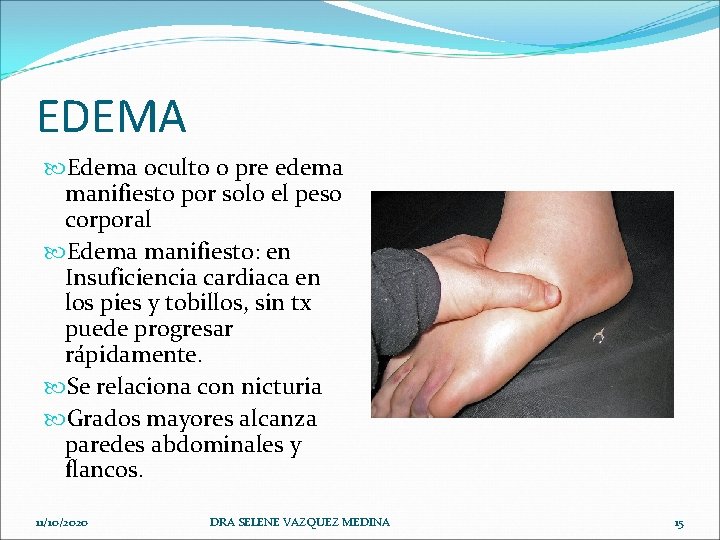 EDEMA

Edema oculto o pre edema manifiesto por solo el peso corporal

Edema manifiesto: en Insuficiencia cardiaca en los pies y tobillos, sin tx puede progresar rápidamente.

Se relaciona con nicturia

Grados mayores alcanza paredes abdominales y flancos.

11/10/2020 DRA SELENE VAZQUEZ MEDINA 15